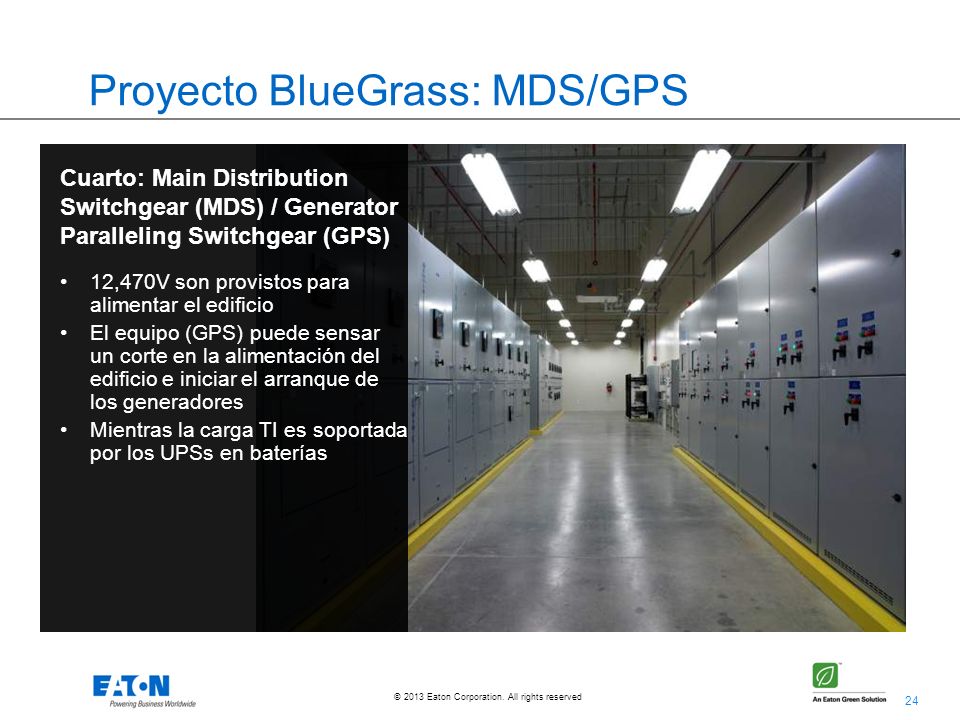 Proyecto BlueGrass: MDS/GPS

Cuarto: Main Distribution Switchgear (MDS) / Generator Paralleling Switchgear (GPS)

• 12,470V son provistos para alimentar el edificio
• El equipo (GPS) puede sensar un corte en la alimentación del edificio e iniciar el arranque de los generadores
• Mientras la carga TI es soportada por los UPSs en baterías

EATON
Powering Business Worldwide

© 2013 Eaton Corporation. All rights reserved

An Eaton Green Solution

24